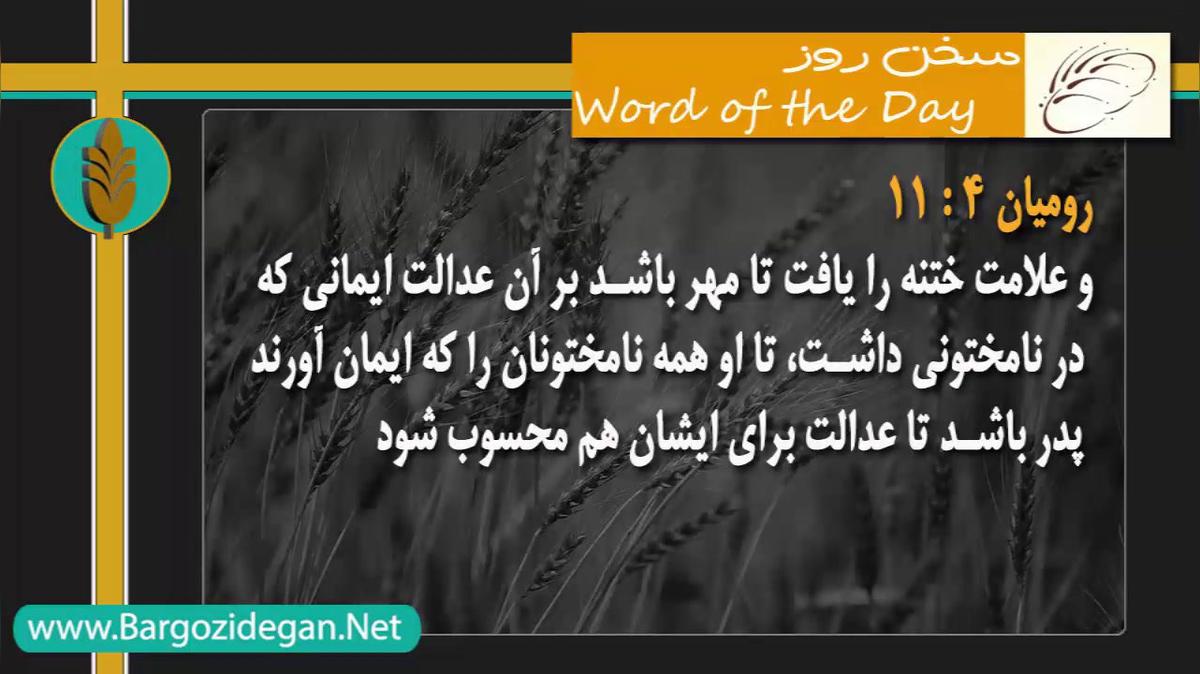 سخن روز
Word of the Day

رومیان ۴ : ۱۱
و علامت ختنه را یافت تا مهر باشد بر آن عدالت ایمانی که در نامختونی داشت، تا او همه نامختونان را که ایمان آورند پدر باشد تا عدالت برای ایشان هم محسوب شود

www.Bargozidegan.Net